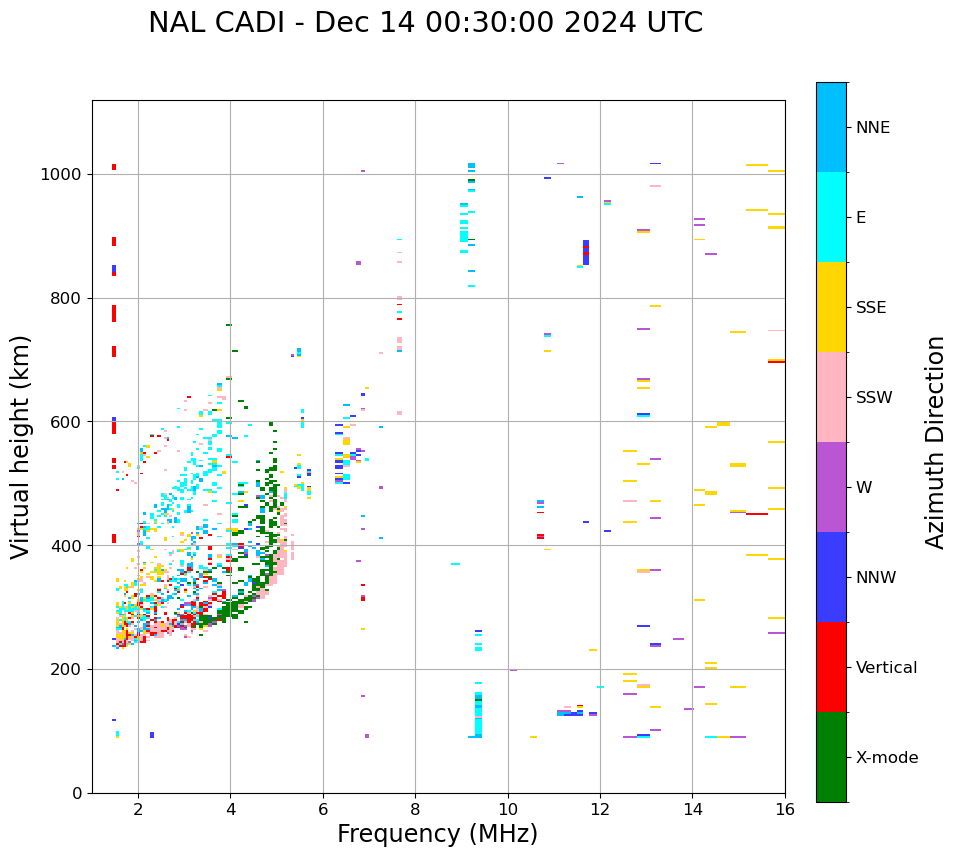 NAL CADI - Dec 14 00:30:00 2024 UTC

Virtual height (km)

1000
800
600
400
200
0

2
4
6
8
10
12
14
16

Frequency (MHz)

NNE
E
SSE
SSW
W
NNW
Vertical
X-mode

Azimuth Direction